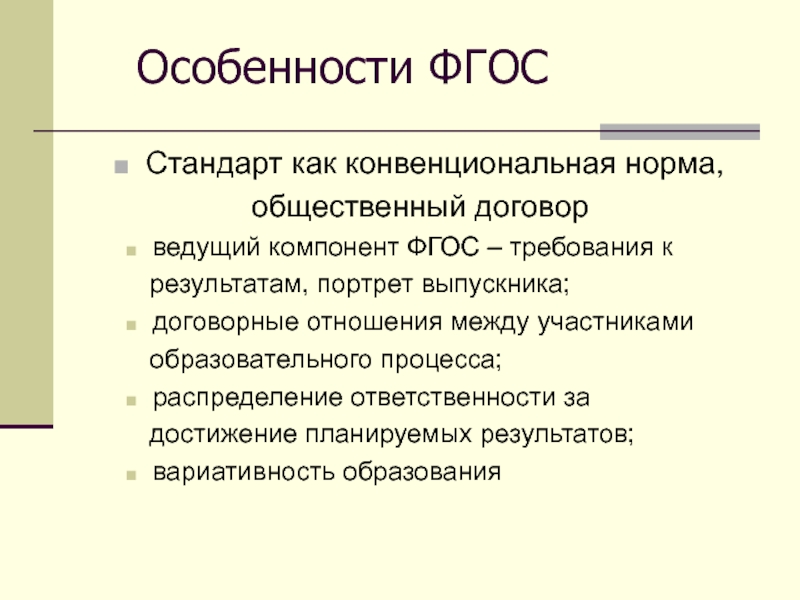 Особенности ФГОС

Стандарт как конвенциональная норма, общественный договор

ведущий компонент ФГОС – требования к результатам, портрет выпускника;

договорные отношения между участниками образовательного процесса;

распределение ответственности за достижение планируемых результатов;

вариативность образования